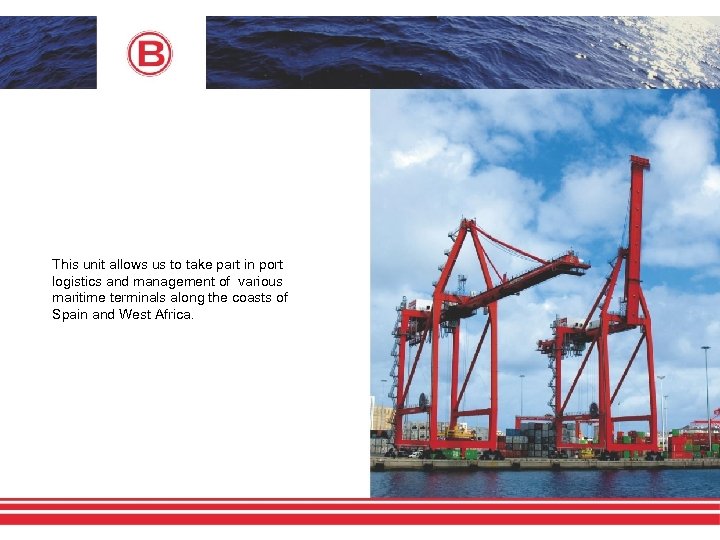 B

This unit allows us to take part in port logistics and management of various maritime terminals along the coasts of Spain and West Africa.